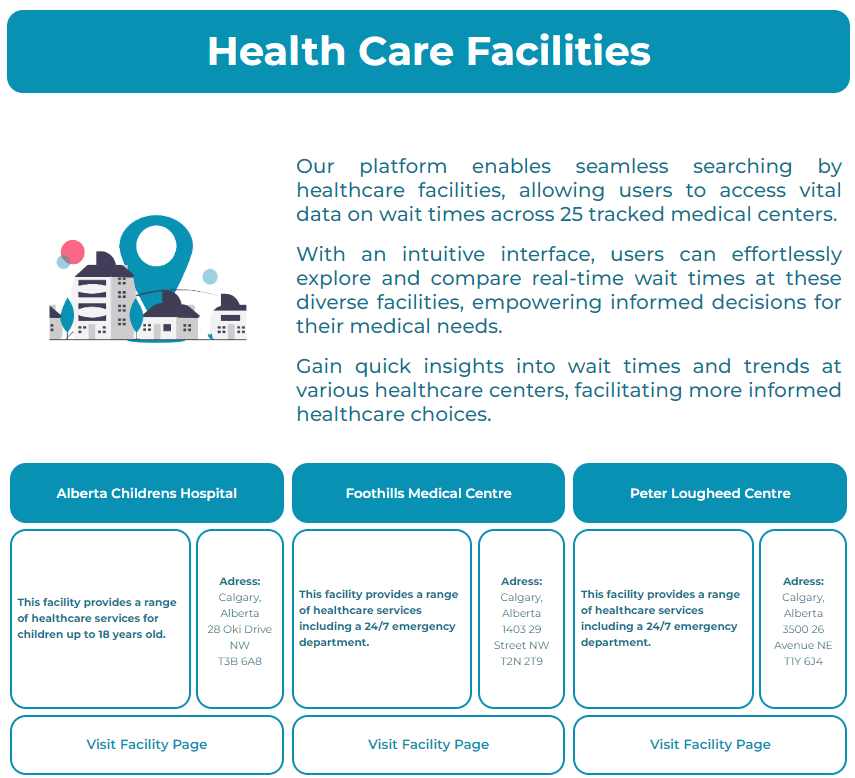 Health Care Facilities

Our platform enables seamless searching by healthcare facilities, allowing users to access vital data on wait times across 25 tracked medical centers.

With an intuitive interface, users can effortlessly explore and compare real-time wait times at these diverse facilities, empowering informed decisions for their medical needs.

Gain quick insights into wait times and trends at various healthcare centers, facilitating more informed healthcare choices.

Alberta Childrens Hospital

This facility provides a range of healthcare services for children up to 18 years old.

Adress: Calgary, Alberta 28 Oki Drive NW T3B 6A8

Visit Facility Page

Foothills Medical Centre

This facility provides a range of healthcare services including a 24/7 emergency department.

Adress: Calgary, Alberta 1403 29 Street NW T2N 2T9

Visit Facility Page

Peter Lougheed Centre

This facility provides a range of healthcare services including a 24/7 emergency department.

Adress: Calgary, Alberta 3500 26 Avenue NE T1Y 6J4

Visit Facility Page